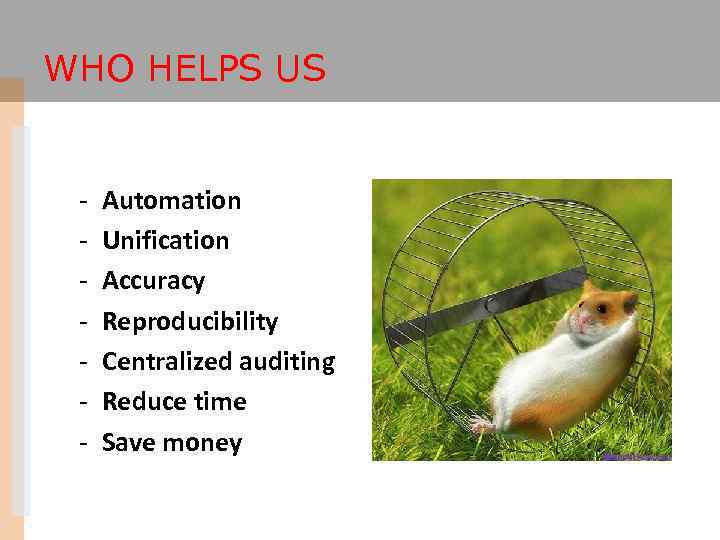 WHO HELPS US

- Automation
- Unification
- Accuracy
- Reproducibility
- Centralized auditing
- Reduce time
- Save money